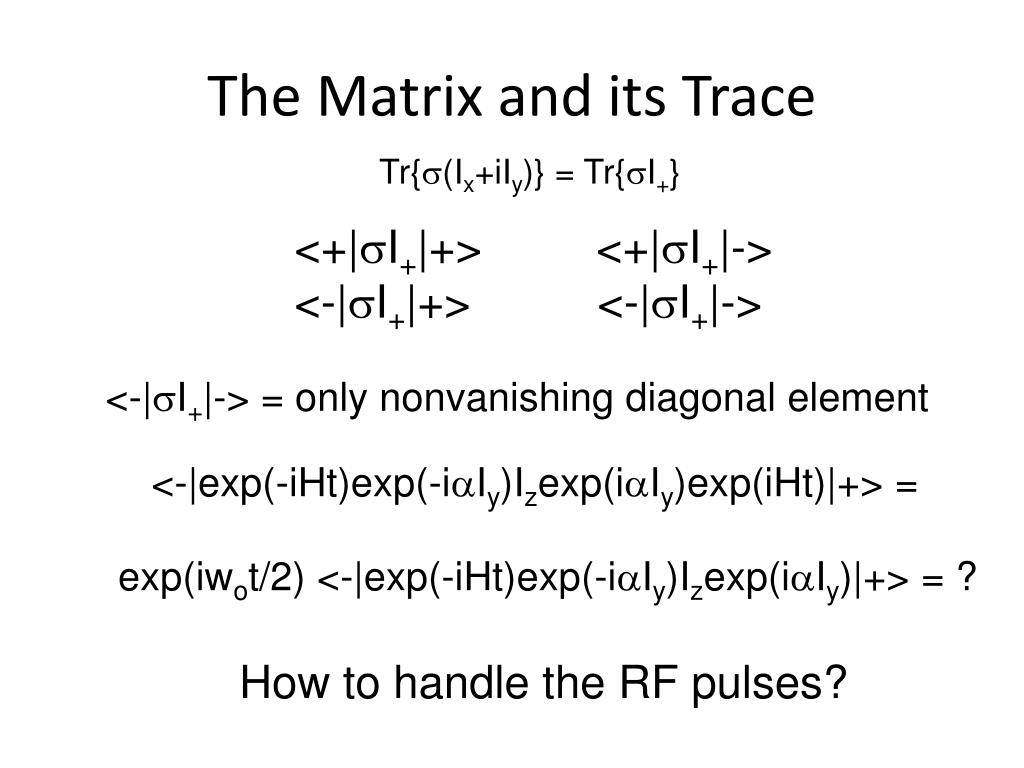 The Matrix and its Trace

$Tr\{\sigma(I_x+iI_y)\} = Tr\{\sigma I_+\}$

$<+|\sigma I_+|+>$ $<+|\sigma I_+|->$
$<-|\sigma I_+|+>$ $<-|\sigma I_+|->$

$<-|\sigma I_+|->$ = only nonvanishing diagonal element

$<-|exp(-iHt)exp(-i\alpha I_y)I_z exp(i\alpha I_y)exp(iHt)|+> =$

$exp(iw_o t/2) <-|exp(-iHt)exp(-i\alpha I_y)I_z exp(i\alpha I_y)|+> = ?$

How to handle the RF pulses?